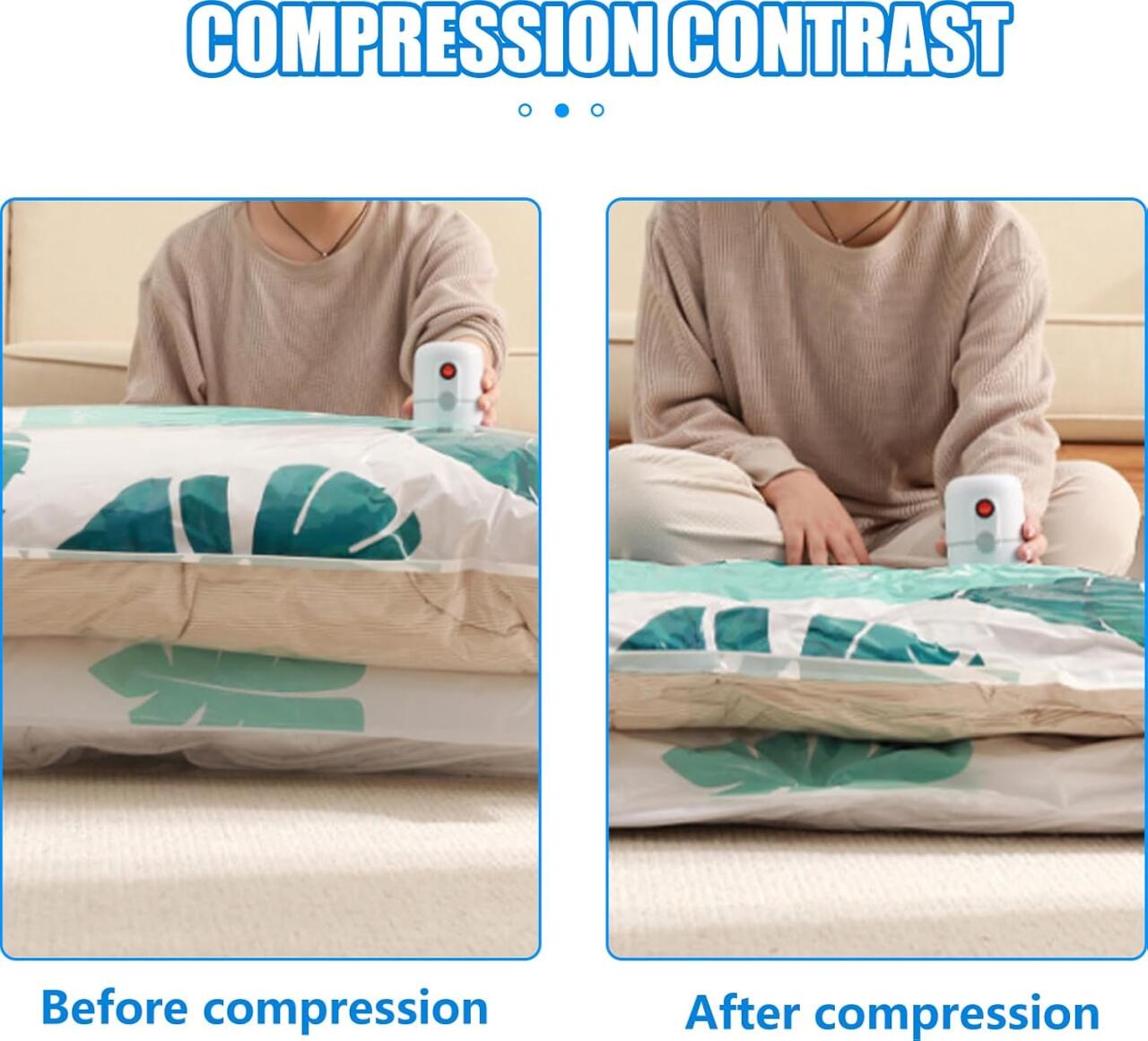 COMPRESSION CONTRAST

Before compression

After compression